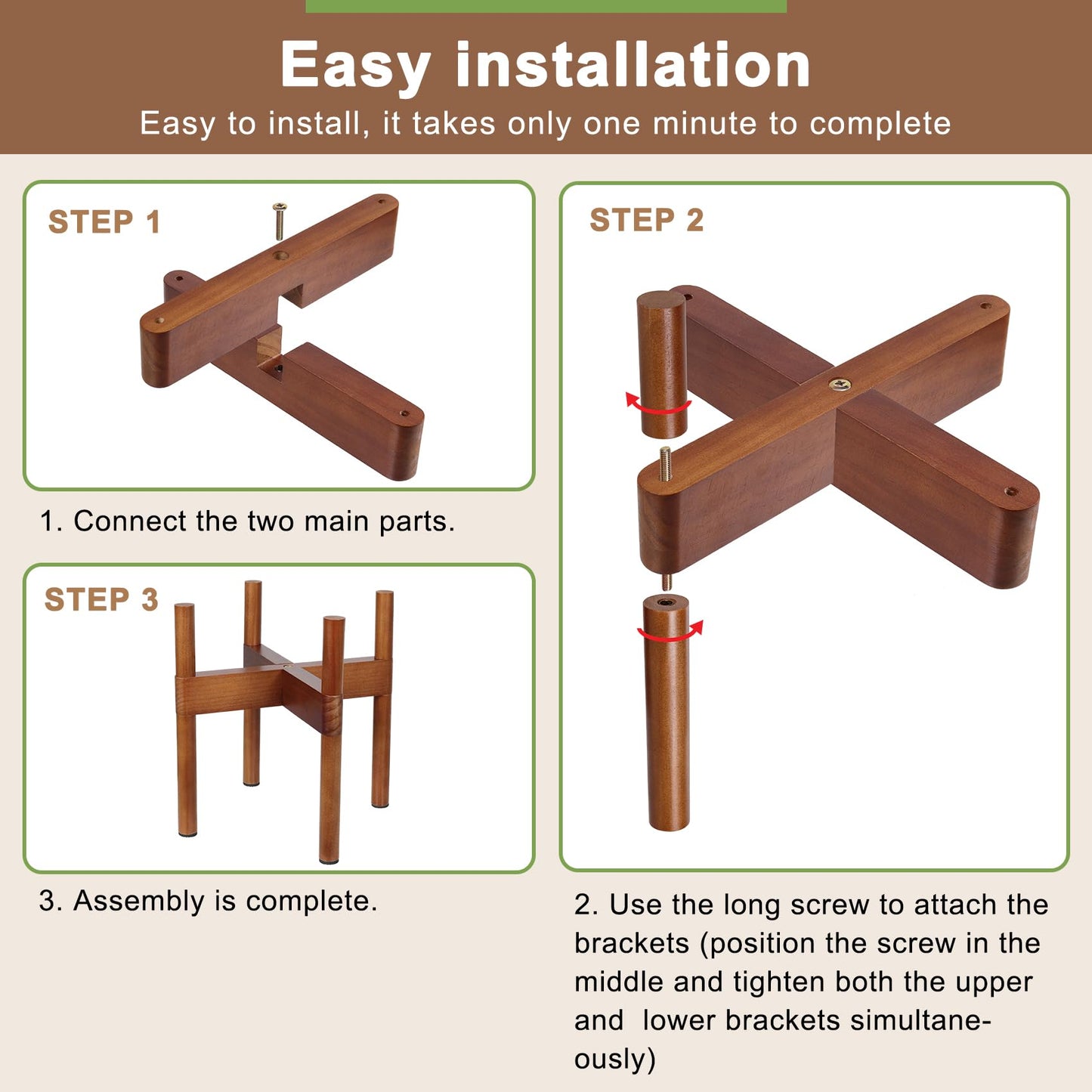 Easy installation

Easy to install, it takes only one minute to complete

STEP 1

1. Connect the two main parts.

STEP 3

3. Assembly is complete.

STEP 2

2. Use the long screw to attach the brackets (position the screw in the middle and tighten both the upper and lower brackets simultaneously)